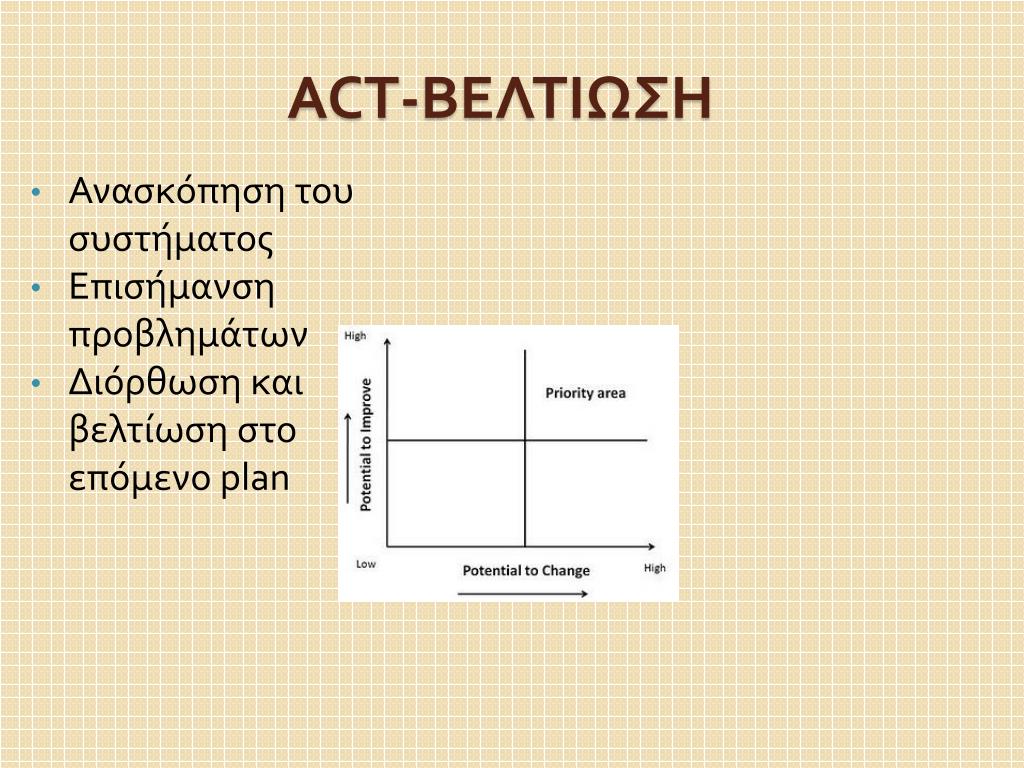 ACT-ΒΕΛΤΙΩΣΗ

• Ανασκόπηση του συστήματος
• Επισήμανση προβλημάτων
• Διόρθωση και βελτίωση στο επόμενο plan

High
Potential to Improve
Priority area
Low
Potential to Change
High